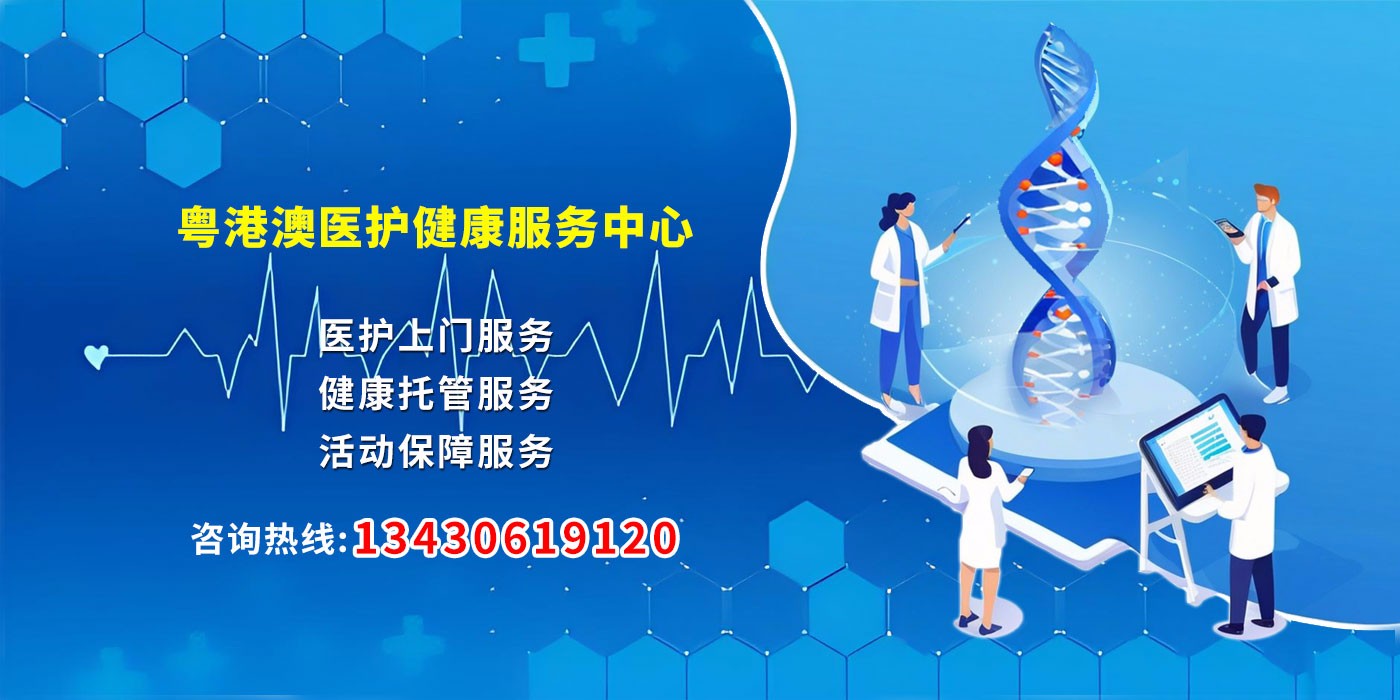 粤港澳医护健康服务中心

医护上门服务
健康托管服务
活动保障服务

咨询热线:13430619120